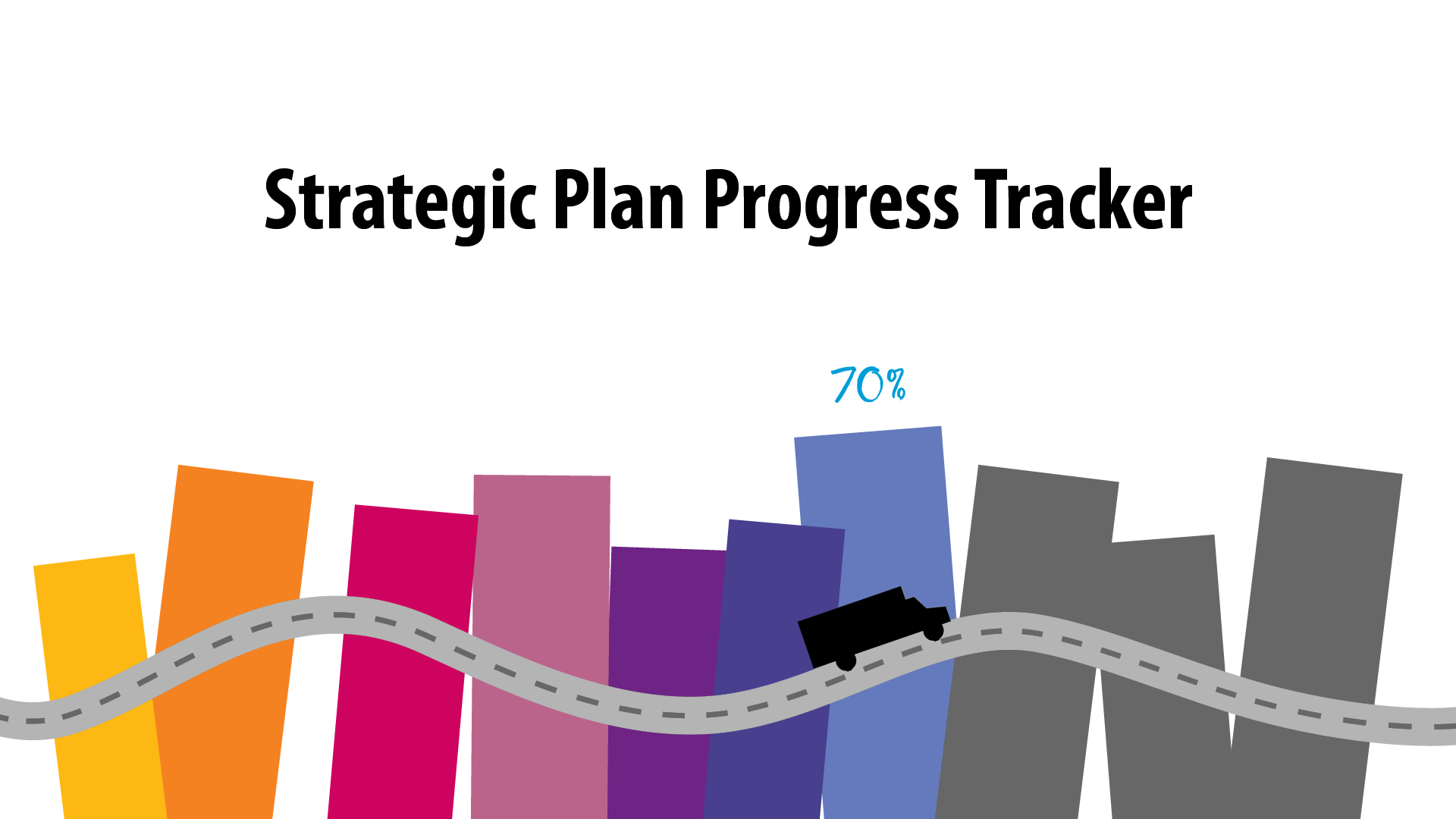 Strategic Plan Progress Tracker

70%